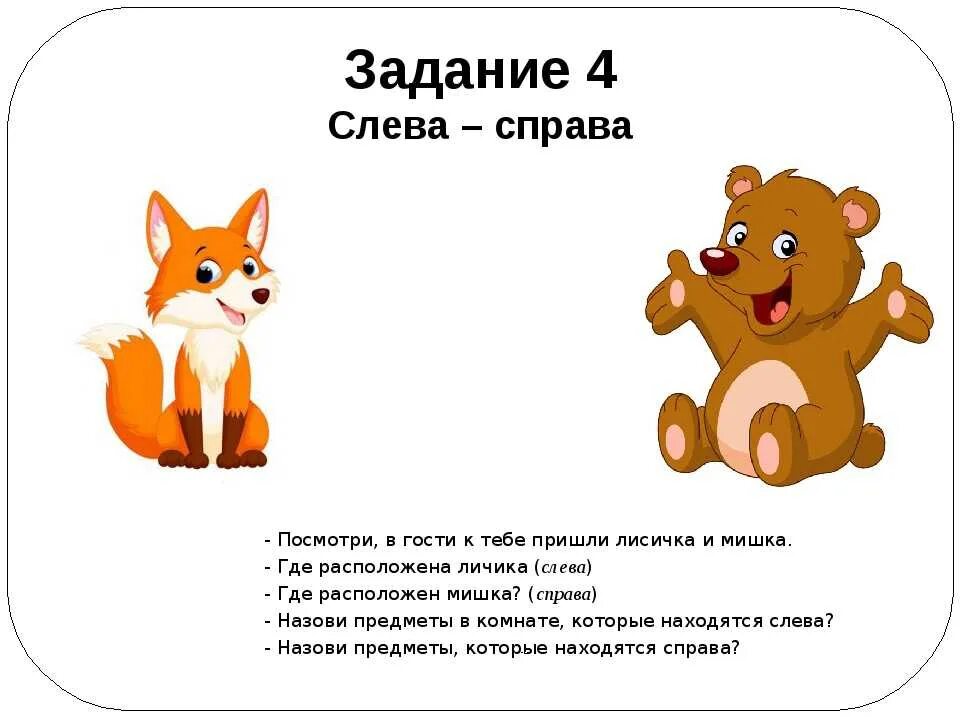 Задание 4
Слева – справа

- Посмотри, в гости к тебе пришли лисичка и мишка.
- Где расположена личика (слева)
- Где расположен мишка? (справа)
- Назови предметы в комнате, которые находятся слева?
- Назови предметы, которые находятся справа?